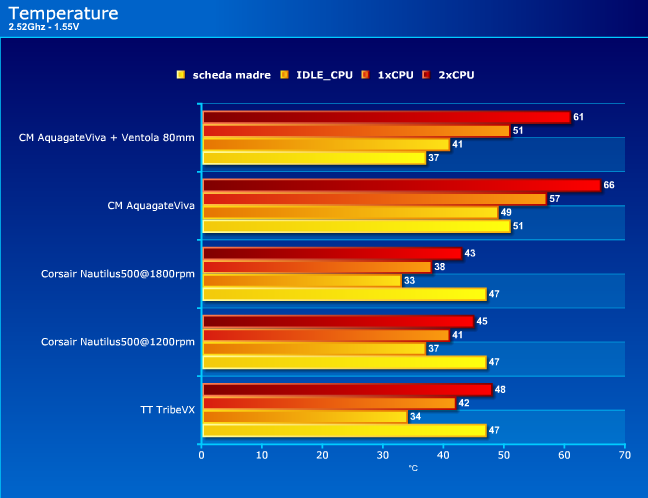 Temperature
2.52Ghz - 1.55V

scheda madre IDLE_CPU 1xCPU 2xCPU

CM AquagateViva + Ventola 80mm
61
51
41
37

CM AquagateViva
66
57
49
51

Corsair Nautilus500@1800rpm
43
38
33
47

Corsair Nautilus500@1200rpm
45
41
37
47

TT TribeVX
48
42
34
47

0 10 20 30 40 50 60 70
°C